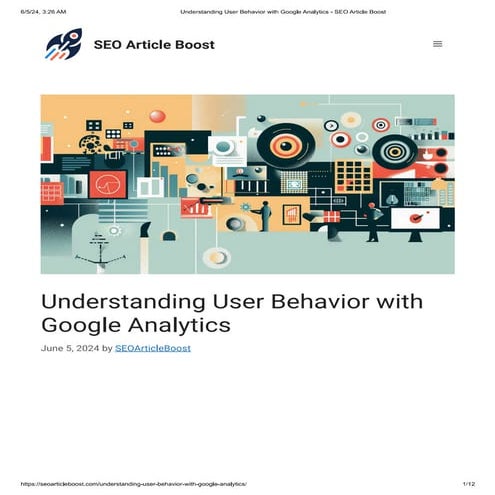 6/5/24, 3:26 AM

Understanding User Behavior with Google Analytics - SEO Article Boost

SEO Article Boost

Understanding User Behavior with Google Analytics

June 5, 2024 by SEOArticleBoost

https://seoarticleboost.com/understanding-user-behavior-with-google-analytics/

1/12